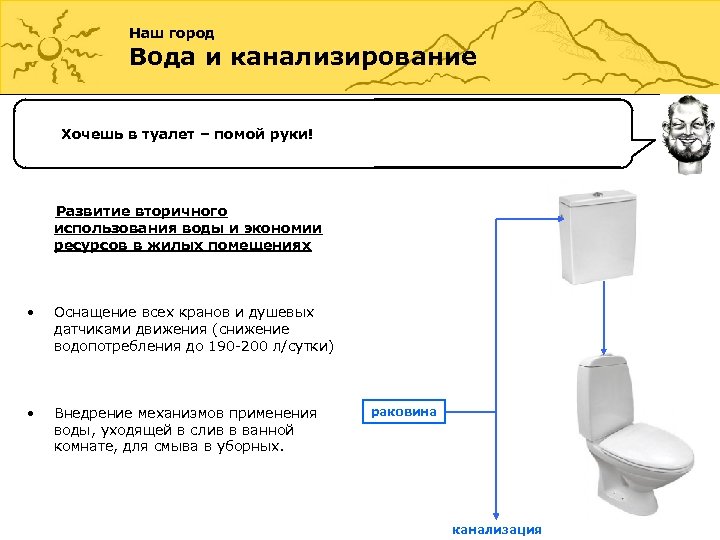 Наш город
Вода и канализирование

Хочешь в туалет – помой руки!

Развитие вторичного использования воды и экономии ресурсов в жилых помещениях

• Оснащение всех кранов и душевых датчиками движения (снижение водопотребления до 190-200 л/сутки)

• Внедрение механизмов применения воды, уходящей в слив в ванной комнате, для смыва в уборных.

раковина

канализация